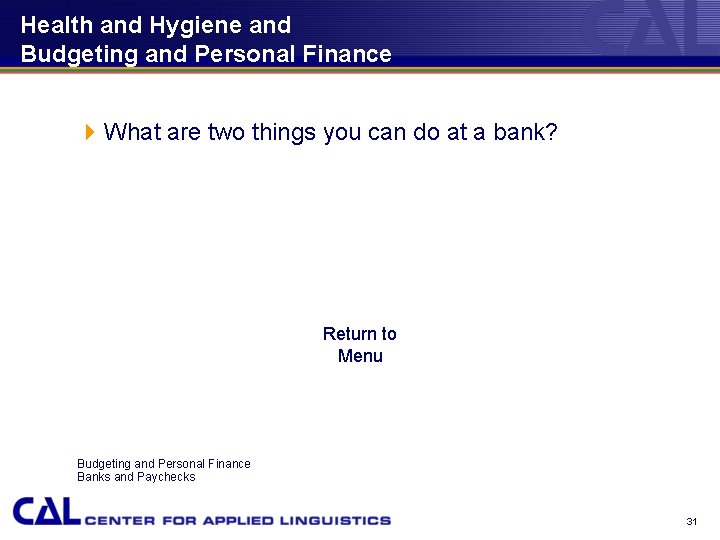 Health and Hygiene and
Budgeting and Personal Finance

CAL

What are two things you can do at a bank?

Return to
Menu

Budgeting and Personal Finance
Banks and Paychecks

CAL CENTER FOR APPLIED LINGUISTICS

31